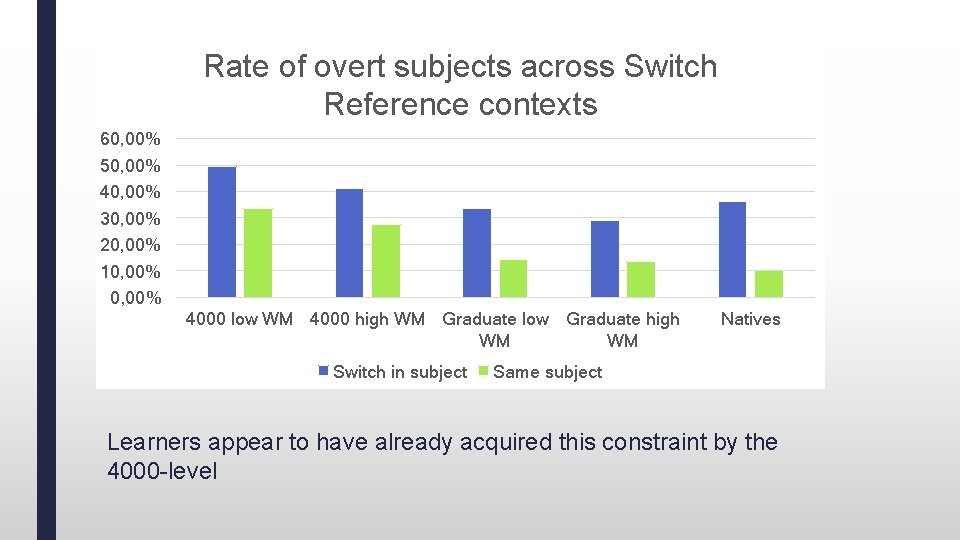 Rate of overt subjects across Switch Reference contexts

60,00%
50,00%
40,00%
30,00%
20,00%
10,00%
0,00%

4000 low WM
4000 high WM
Graduate low WM
Graduate high WM
Natives

Switch in subject
Same subject

Learners appear to have already acquired this constraint by the 4000-level